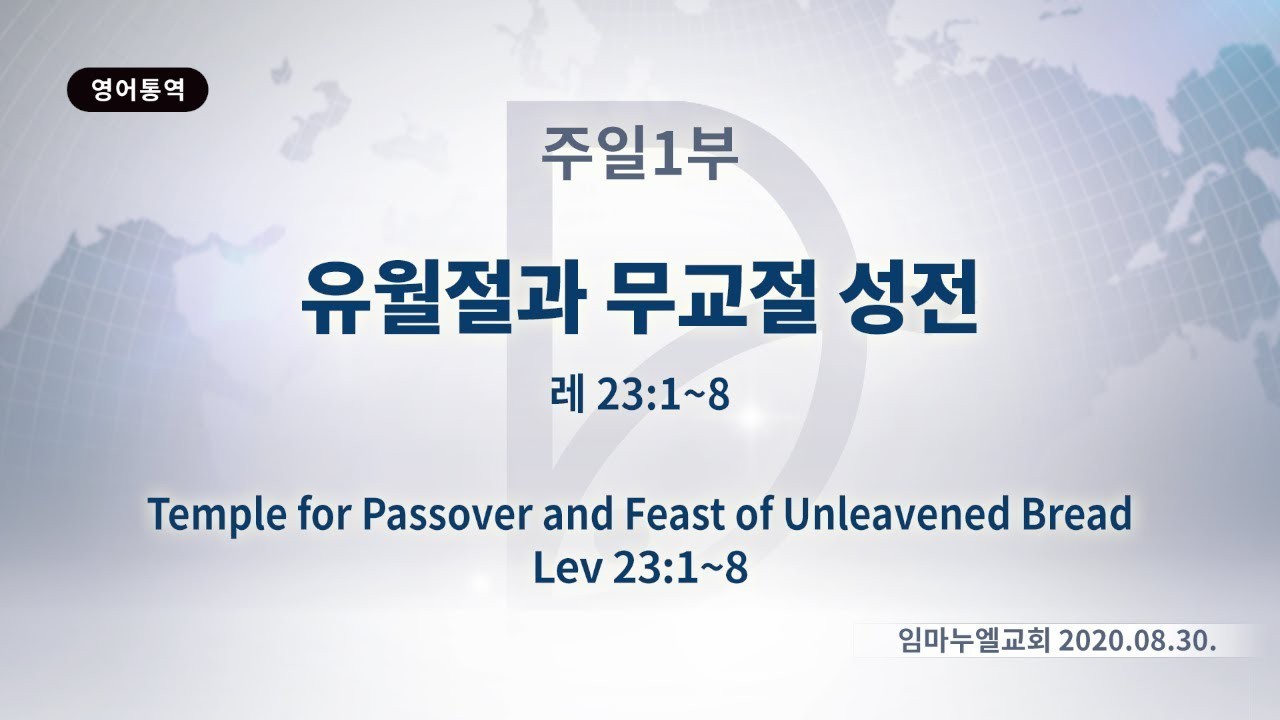 영어통역

주일1부

유월절과 무교절 성전

레 23:1~8

Temple for Passover and Feast of Unleavened Bread
Lev 23:1~8

임마누엘교회 2020.08.30.